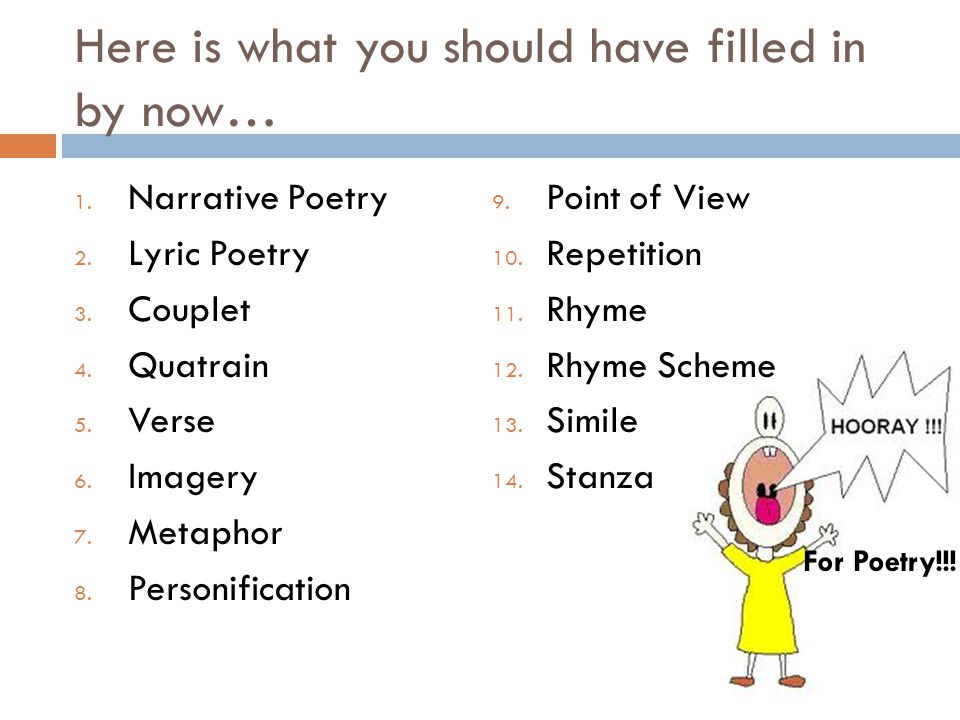 Here is what you should have filled in by now…

1. Narrative Poetry
2. Lyric Poetry
3. Couplet
4. Quatrain
5. Verse
6. Imagery
7. Metaphor
8. Personification

9. Point of View
10. Repetition
11. Rhyme
12. Rhyme Scheme
13. Simile
14. Stanza

HOORAY !!!

For Poetry!!!